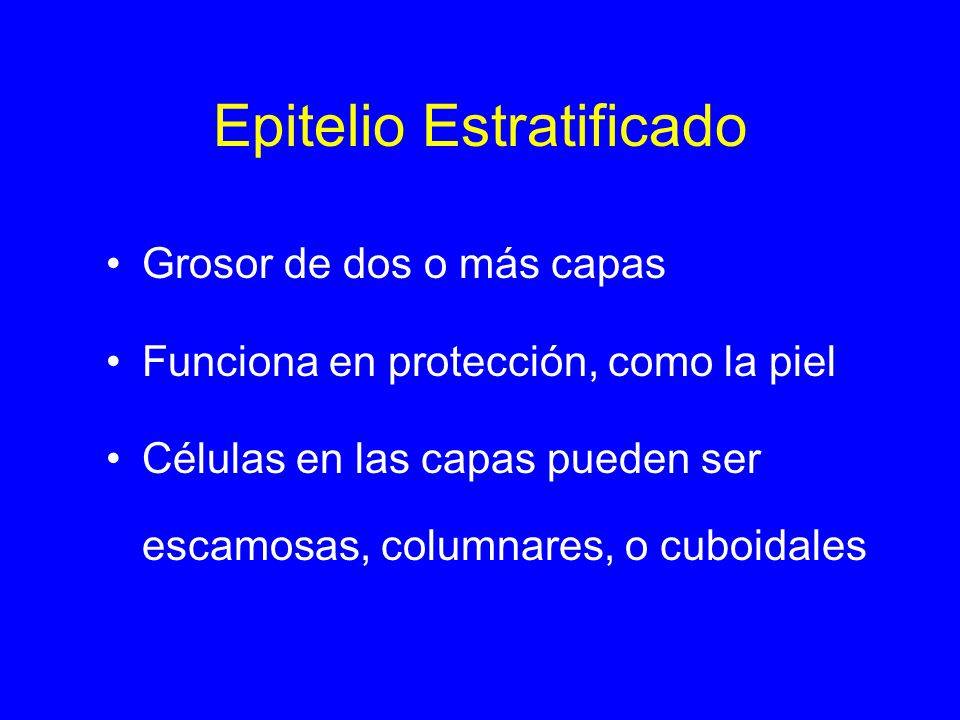 Epitelio Estratificado

• Grosor de dos o más capas

• Funciona en protección, como la piel

• Células en las capas pueden ser escamosas, columnares, o cuboidales